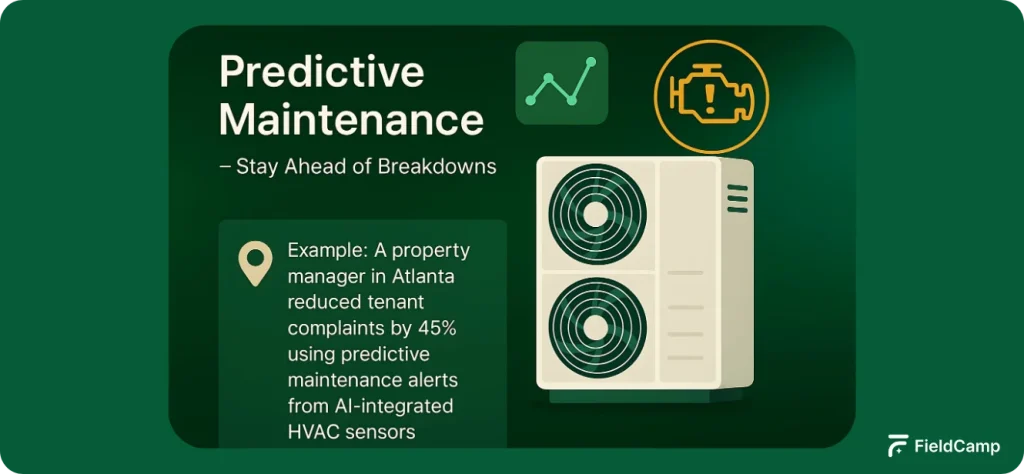 Predictive Maintenance

– Stay Ahead of Breakdowns

Example: A property manager in Atlanta reduced tenant complaints by 45% using predictive maintenance alerts from AI-integrated HVAC sensors

FieldCamp